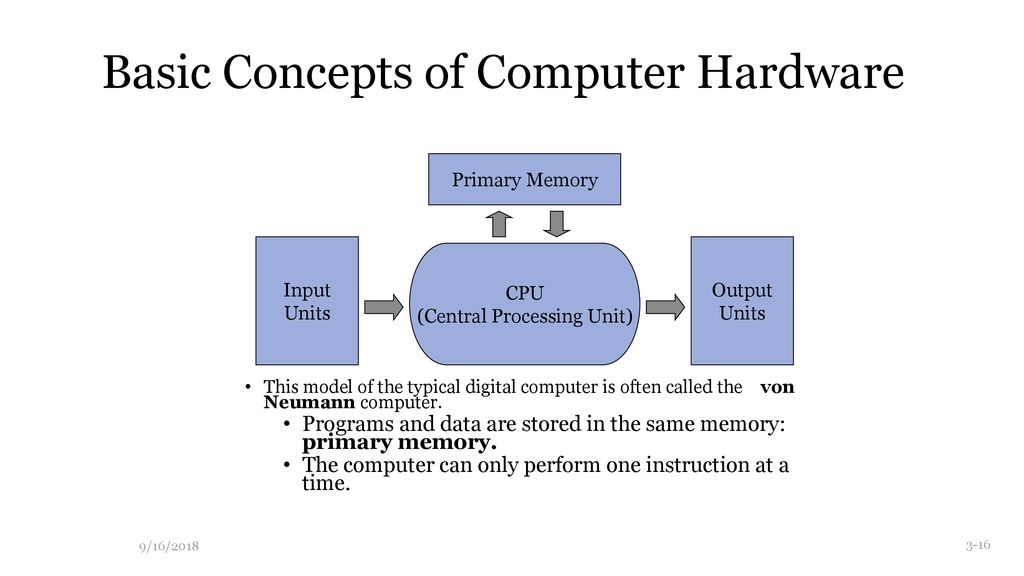 Basic Concepts of Computer Hardware

Primary Memory

Input Units

CPU
(Central Processing Unit)

Output Units

• This model of the typical digital computer is often called the von Neumann computer.
• Programs and data are stored in the same memory: primary memory.
• The computer can only perform one instruction at a time.

9/16/2018

3-16